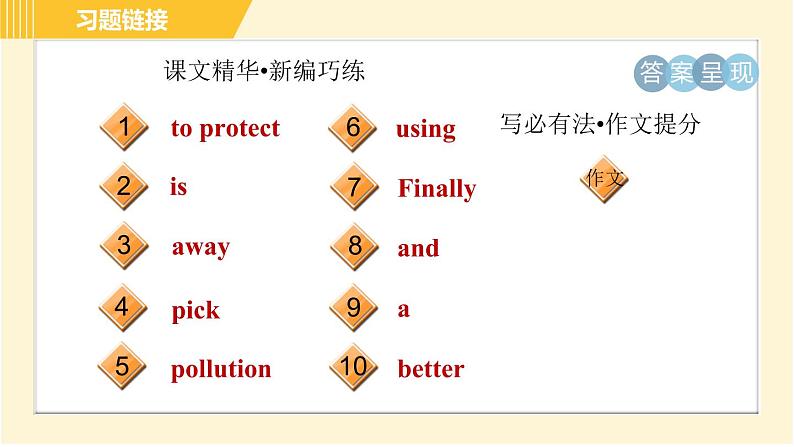 习题链接

课文精华•新编巧练

答案呈现

1 to protect
2 is
3 away
4 pick
5 pollution

6 using
7 Finally
8 and
9 a
10 better

写必有法•作文提分

作文